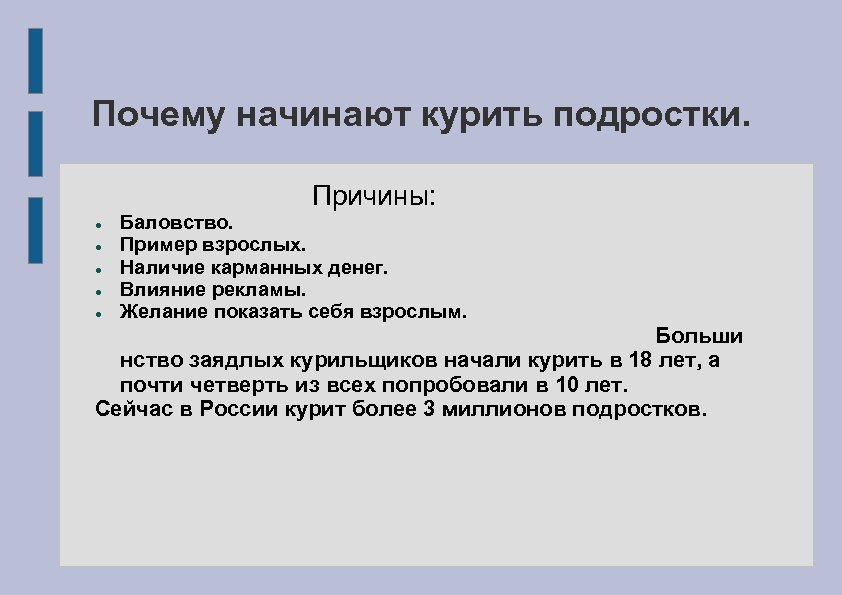 Почему начинают курить подростки.

Причины:

- Баловство.
- Пример взрослых.
- Наличие карманных денег.
- Влияние рекламы.
- Желание показать себя взрослым.

Большинство заядлых курильщиков начали курить в 18 лет, а почти четверть из всех попробовали в 10 лет.
Сейчас в России курит более 3 миллионов подростков.